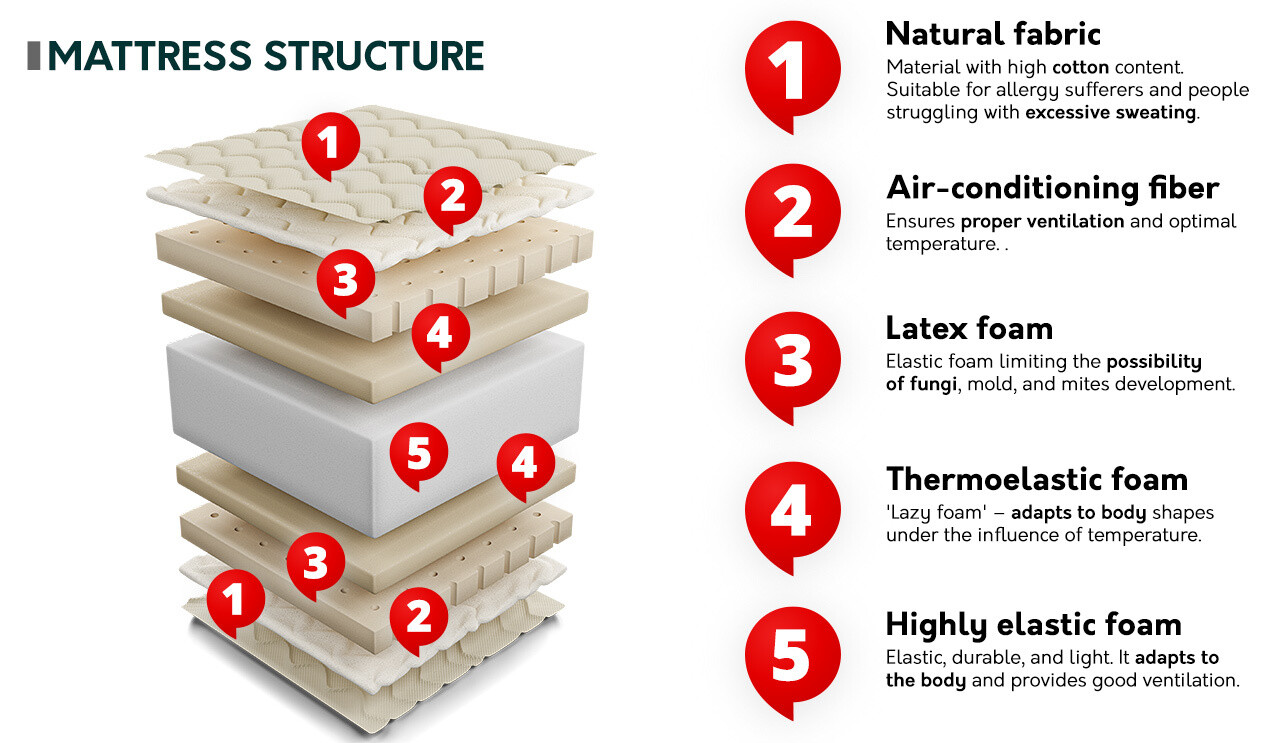 MATTRESS STRUCTURE

1
2
3
4
5
4
3
1
2

1
Natural fabric
Material with high cotton content. Suitable for allergy sufferers and people struggling with excessive sweating.

2
Air-conditioning fiber
Ensures proper ventilation and optimal temperature. .

3
Latex foam
Elastic foam limiting the possibility of fungi, mold, and mites development.

4
Thermoelastic foam
'Lazy foam' – adapts to body shapes under the influence of temperature.

5
Highly elastic foam
Elastic, durable, and light. It adapts to the body and provides good ventilation.